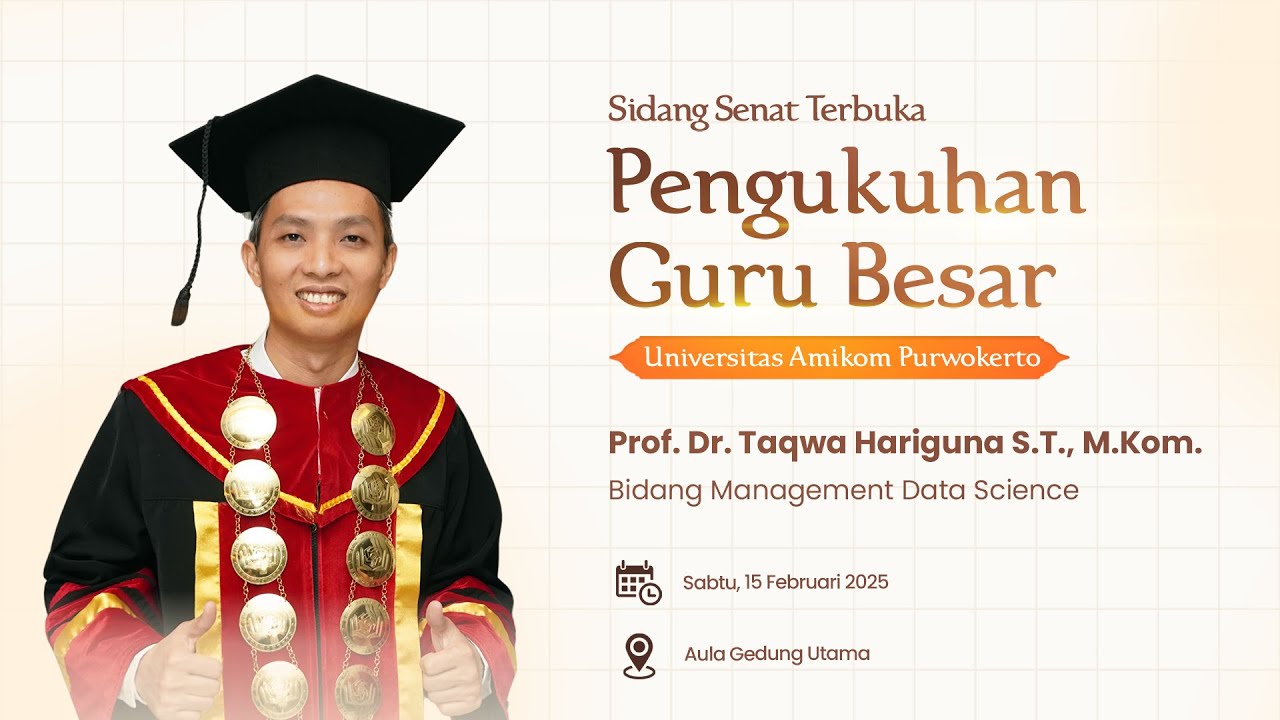 Sidang Senat Terbuka
Pengukuhan Guru Besar
Universitas Amikom Purwokerto

Prof. Dr. Taqwa Hariguna S.T., M.Kom.
Bidang Management Data Science

Sabtu, 15 Februari 2025

Aula Gedung Utama